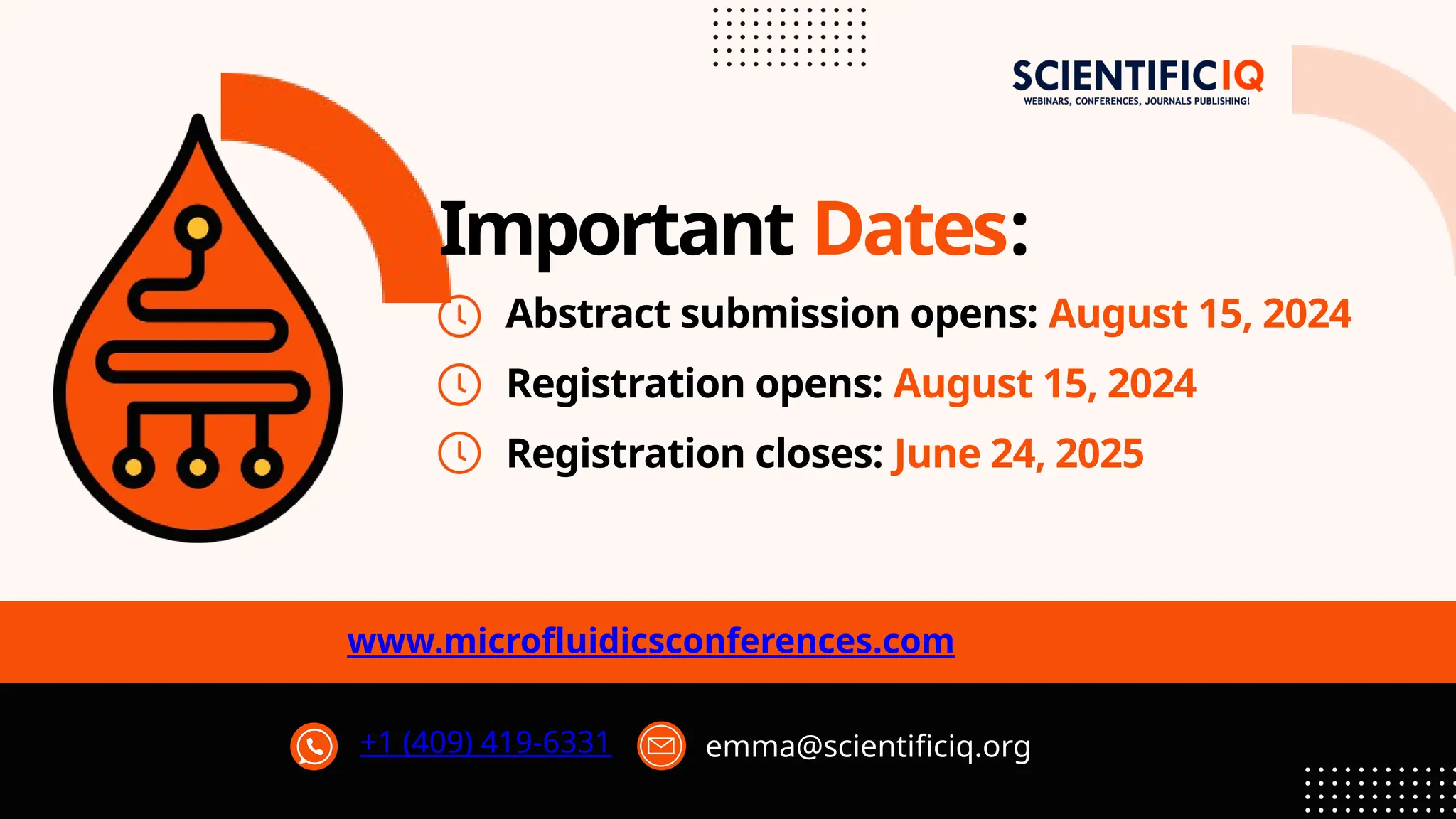 SCIENTIFICIQ
WEBINARS, CONFERENCES, JOURNALS PUBLISHING!

Important Dates:

Abstract submission opens: August 15, 2024

Registration opens: August 15, 2024

Registration closes: June 24, 2025

www.microfluidicsconferences.com

+1 (409) 419-6331

emma@scientificiq.org